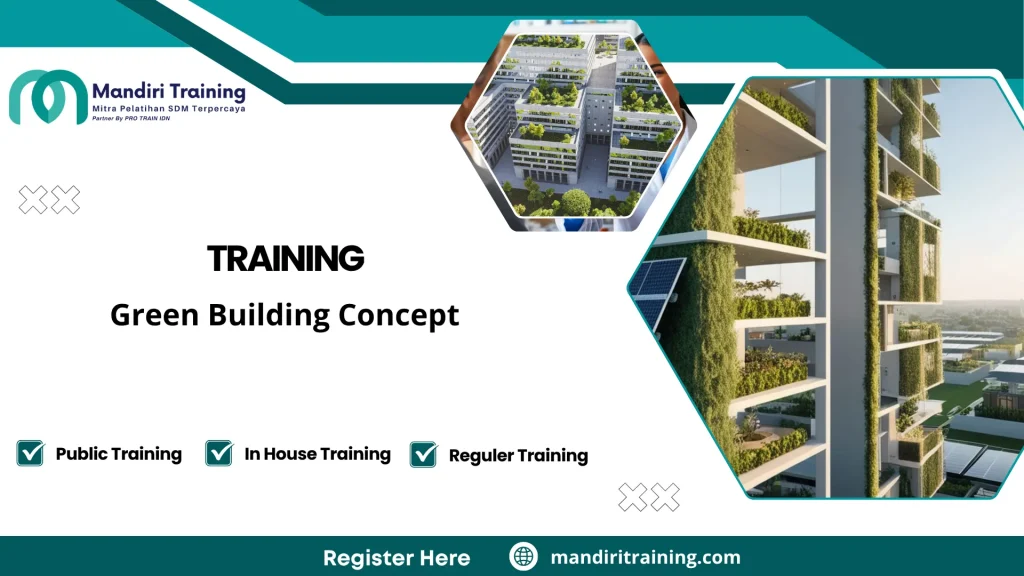 Mandiri Training
Mitra Pelatihan SDM Terpercaya
Partner By PRO TRAIN IDN

TRAINING

Green Building Concept

Public Training
In House Training
Reguler Training

Register Here
mandiritraining.com